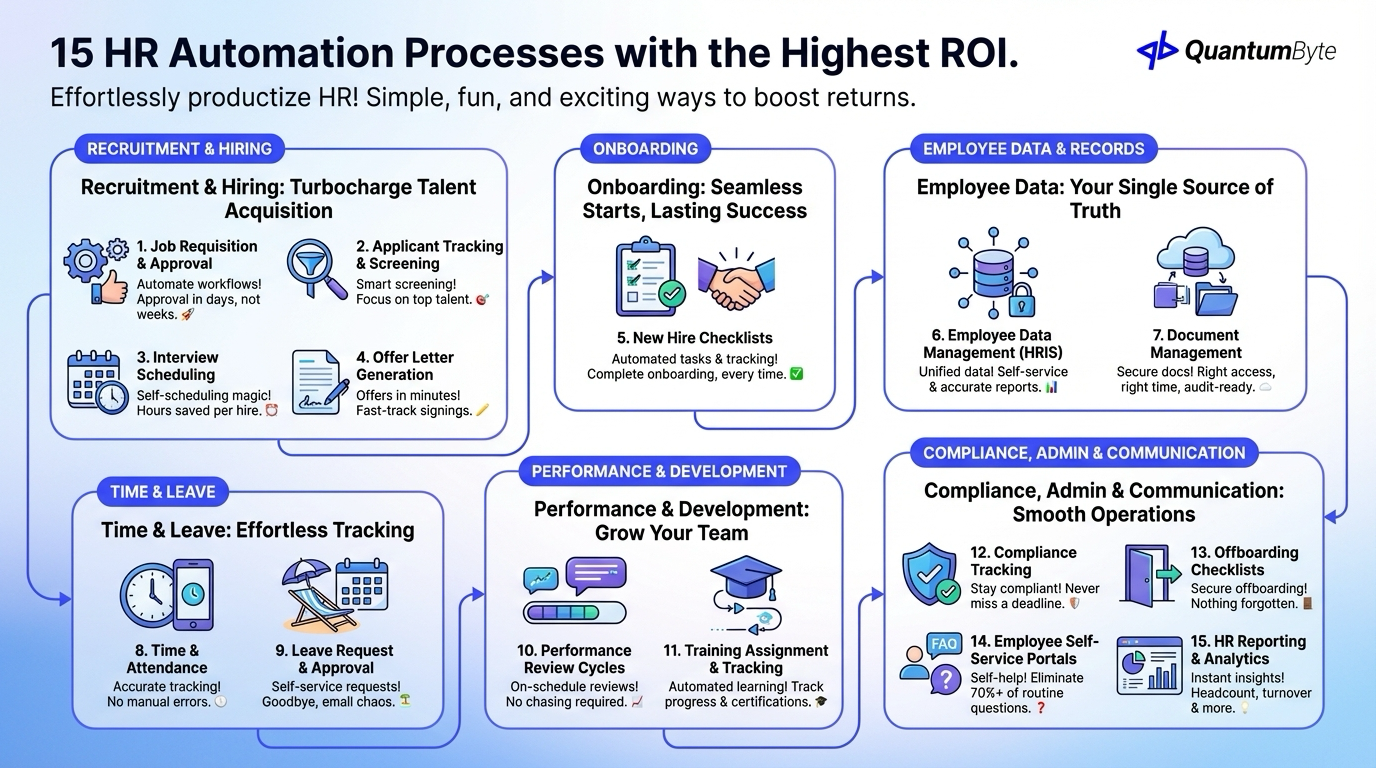 15 HR Automation Processes with the Highest ROI.

QuantumByte

Effortlessly productize HR! Simple, fun, and exciting ways to boost returns.

RECRUITMENT & HIRING

Recruitment & Hiring: Turbocharge Talent Acquisition

1. Job Requisition & Approval
Automate workflows! Approval in days, not weeks. 🚀

2. Applicant Tracking & Screening
Smart screening! Focus on top talent. 🎯

3. Interview Scheduling
Self-scheduling magic! Hours saved per hire. ⏰

4. Offer Letter Generation
Offers in minutes! Fast-track signings. ✏️

ONBOARDING

Onboarding: Seamless Starts, Lasting Success

5. New Hire Checklists
Automated tasks & tracking! Complete onboarding, every time. ✅

EMPLOYEE DATA & RECORDS

Employee Data: Your Single Source of Truth

6. Employee Data Management (HRIS)
Unified data! Self-service & accurate reports. 📊

7. Document Management
Secure docs! Right access, right time, audit-ready. ☁️

TIME & LEAVE

Time & Leave: Effortless Tracking

8. Time & Attendance
Accurate tracking! No manual errors. 🕒

9. Leave Request & Approval
Self-service requests! Goodbye, email chaos. 🏝️

PERFORMANCE & DEVELOPMENT

Performance & Development: Grow Your Team

10. Performance Review Cycles
On-schedule reviews! No chasing required. 📈

11. Training Assignment & Tracking
Automated learning! Track progress & certifications. 🎓

COMPLIANCE, ADMIN & COMMUNICATION

Compliance, Admin & Communication: Smooth Operations

12. Compliance Tracking
Stay compliant! Never miss a deadline. 🛡️

13. Offboarding Checklists
Secure offboarding! Nothing forgotten. 🚪

FAQ

14. Employee Self-Service Portals
Self-help! Eliminate 70%+ of routine questions. ❓

15. HR Reporting & Analytics
Instant insights! Headcount, turnover & more. 💡